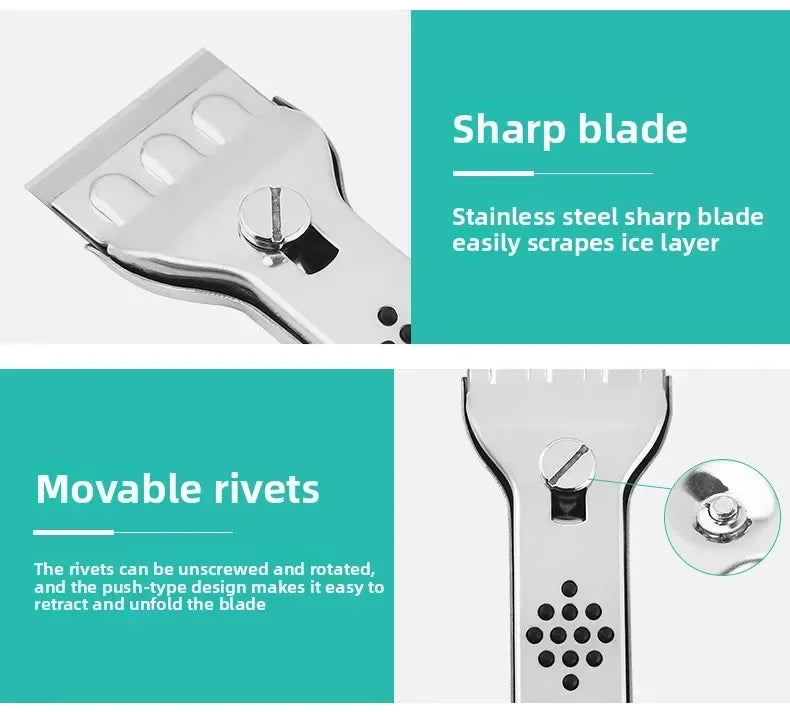 Sharp blade

Stainless steel sharp blade easily scrapes ice layer

Movable rivets

The rivets can be unscrewed and rotated, and the push-type design makes it easy to retract and unfold the blade